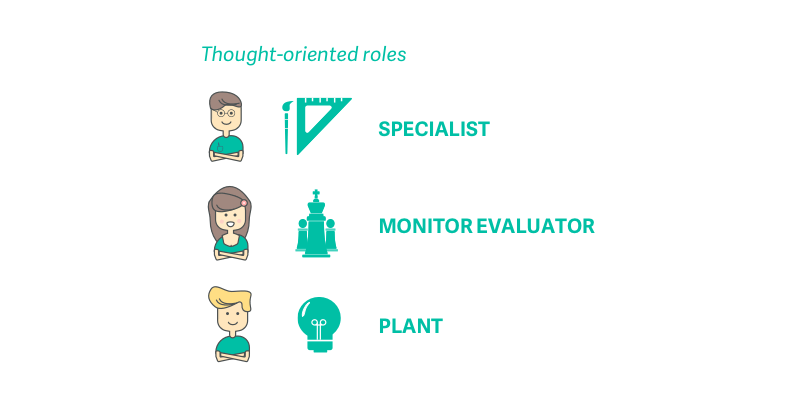 Thought-oriented roles

SPECIALIST

MONITOR EVALUATOR

PLANT